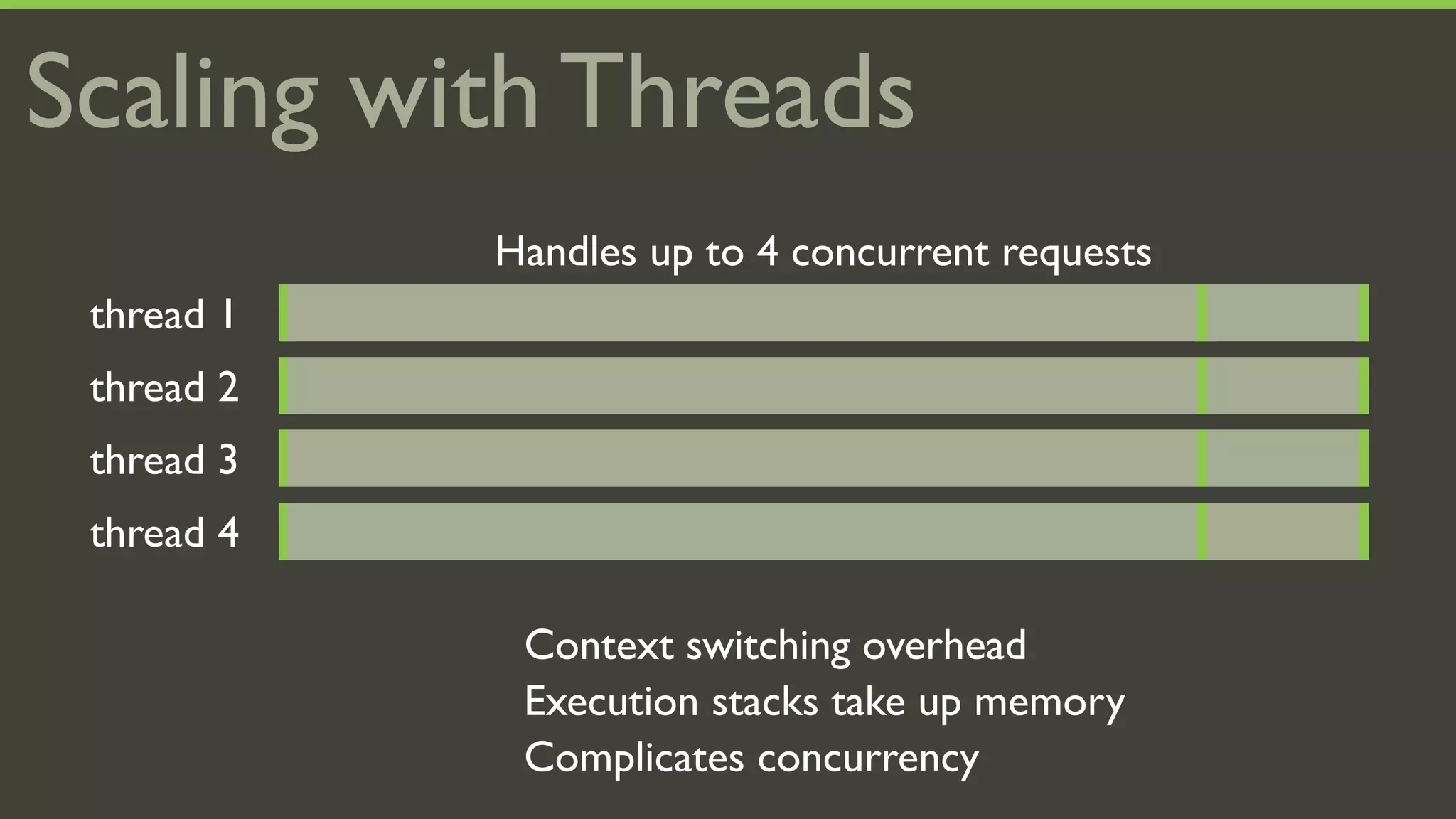 Scaling with Threads

Handles up to 4 concurrent requests

thread 1
thread 2
thread 3
thread 4

Context switching overhead
Execution stacks take up memory
Complicates concurrency